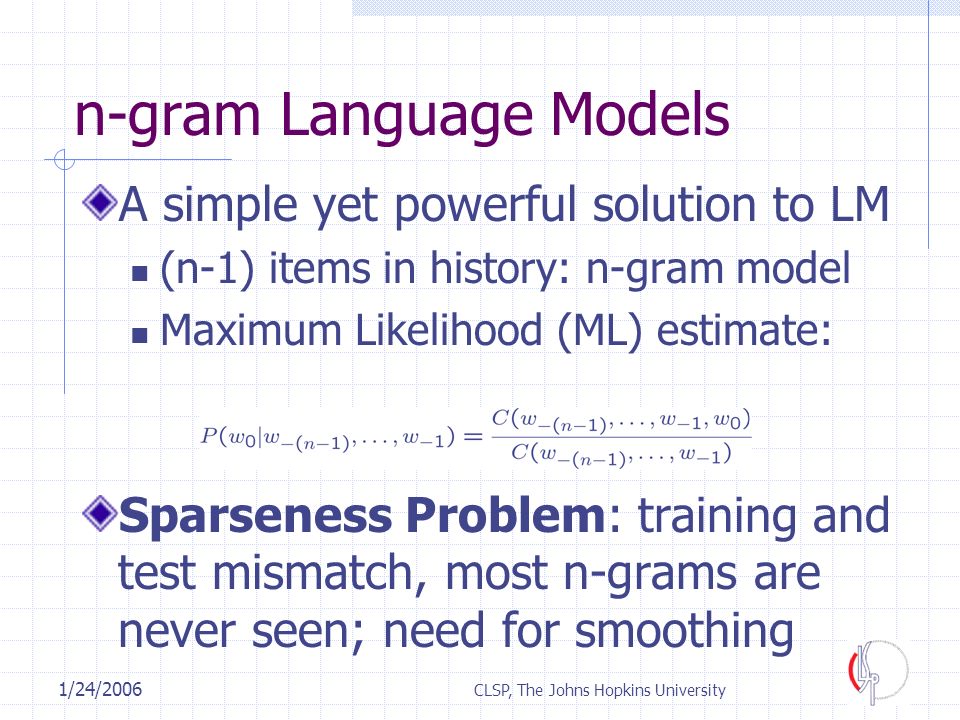 n-gram Language Models

A simple yet powerful solution to LM

(n-1) items in history: n-gram model

Maximum Likelihood (ML) estimate:

$P(w_0|w_{-(n-1)}, \ldots, w_{-1}) = \frac{C(w_{-(n-1)}, \ldots, w_{-1}, w_0)}{C(w_{-(n-1)}, \ldots, w_{-1})}$

Sparseness Problem: training and test mismatch, most n-grams are never seen; need for smoothing

1/24/2006

CLSP, The Johns Hopkins University